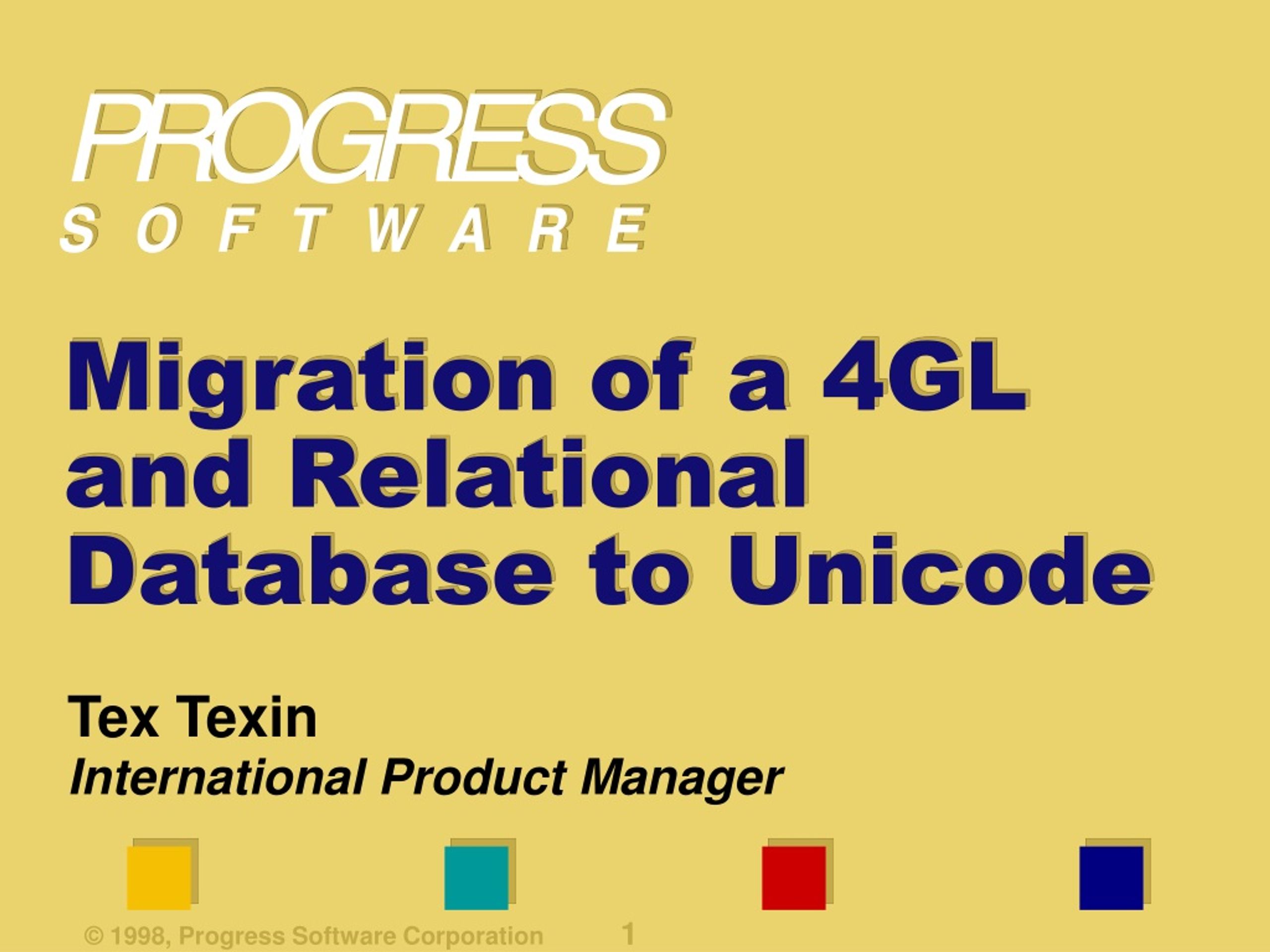 PROGRESS
SOFTWARE

Migration of a 4GL and Relational Database to Unicode

Tex Texin
International Product Manager

© 1998, Progress Software Corporation 1